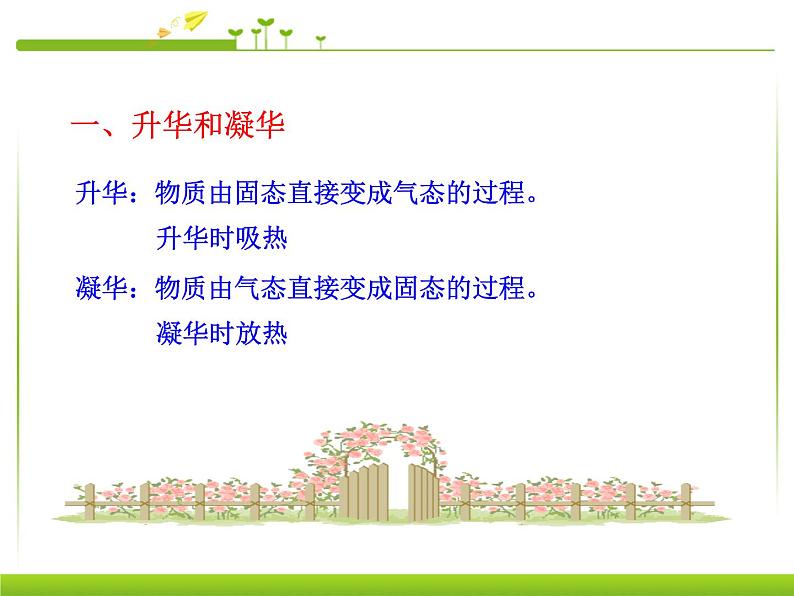 一、升华和凝华

升华：物质由固态直接变成气态的过程。

升华时吸热

凝华：物质由气态直接变成固态的过程。

凝华时放热